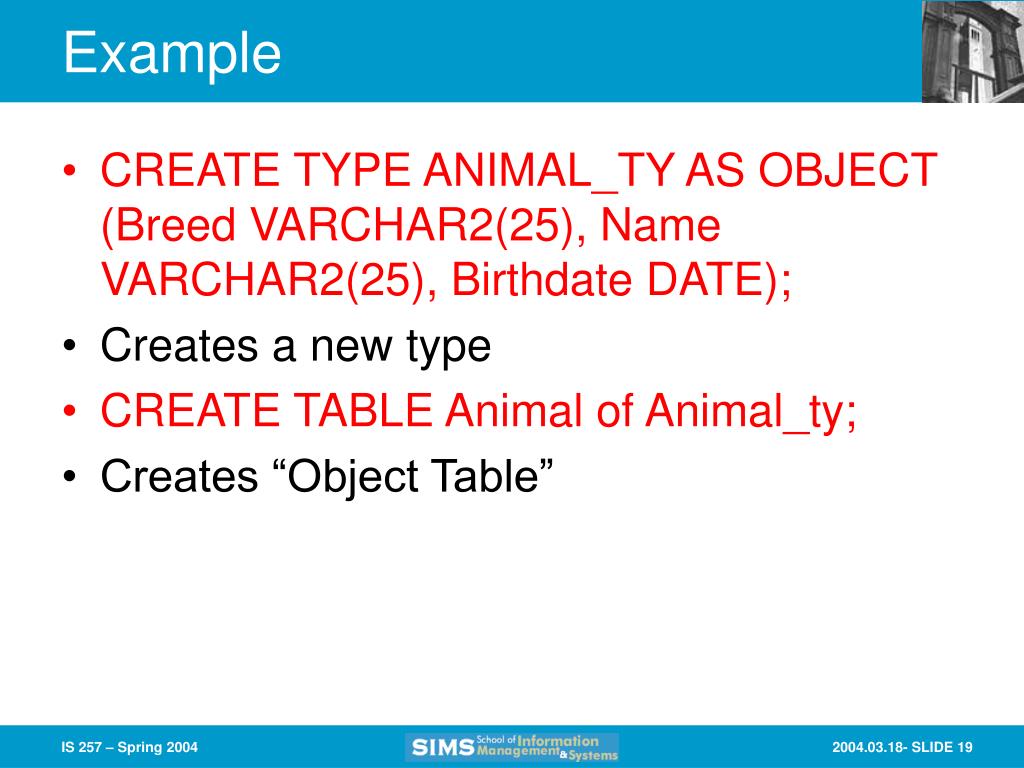 Example

• CREATE TYPE ANIMAL_TY AS OBJECT (Breed VARCHAR2(25), Name VARCHAR2(25), Birthdate DATE);
• Creates a new type
• CREATE TABLE Animal of Animal_ty;
• Creates “Object Table”

IS 257 – Spring 2004

SIMS School of Information Management & Systems

2004.03.18- SLIDE 19